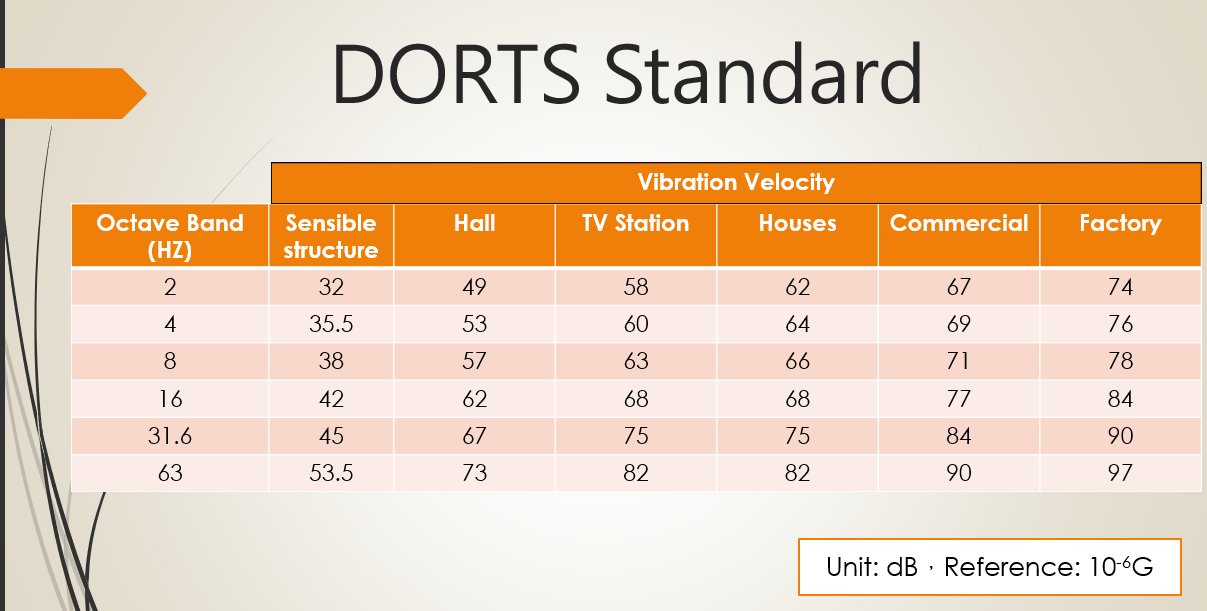 DORTS Standard

| | Vibration Velocity | | | | | |
|---|---|---|---|---|---|---|
| Octave Band (HZ) | Sensible structure | Hall | TV Station | Houses | Commercial | Factory |
| 2 | 32 | 49 | 58 | 62 | 67 | 74 |
| 4 | 35.5 | 53 | 60 | 64 | 69 | 76 |
| 8 | 38 | 57 | 63 | 66 | 71 | 78 |
| 16 | 42 | 62 | 68 | 68 | 77 | 84 |
| 31.6 | 45 | 67 | 75 | 75 | 84 | 90 |
| 63 | 53.5 | 73 | 82 | 82 | 90 | 97 |

Unit: dB，Reference: $10^{-6}$G